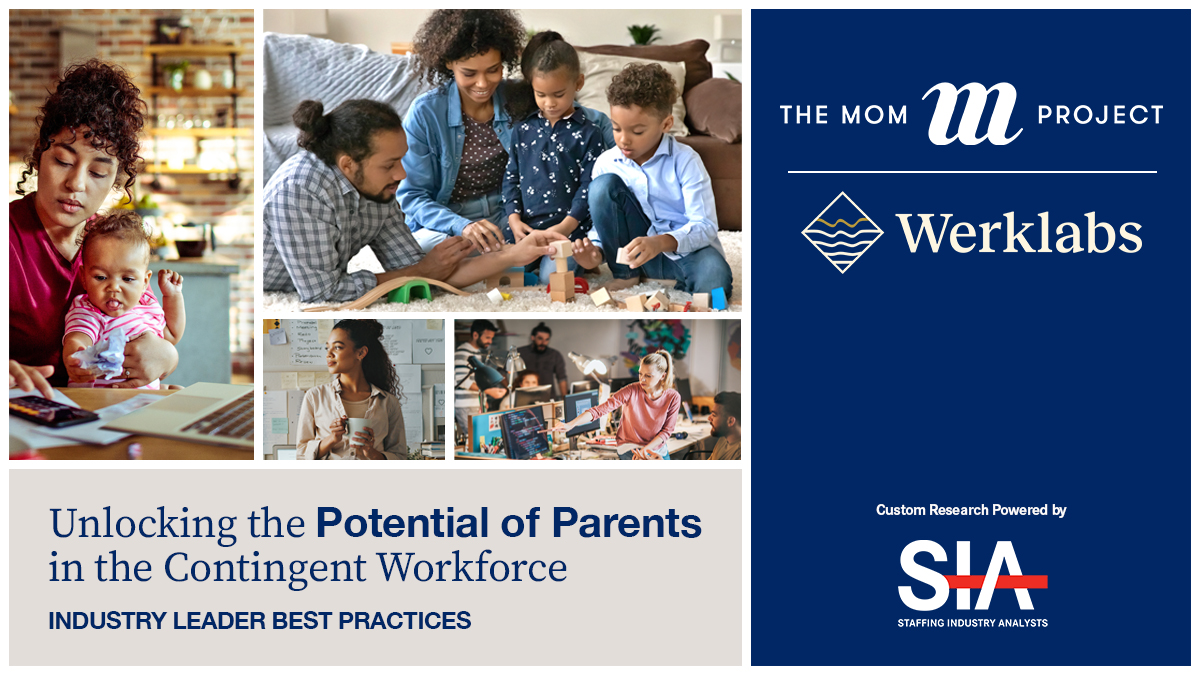 Unlocking the Potential of Parents in the Contingent Workforce

INDUSTRY LEADER BEST PRACTICES

THE MOM m PROJECT

Werklabs

Custom Research Powered by

SIA

STAFFING INDUSTRY ANALYSTS